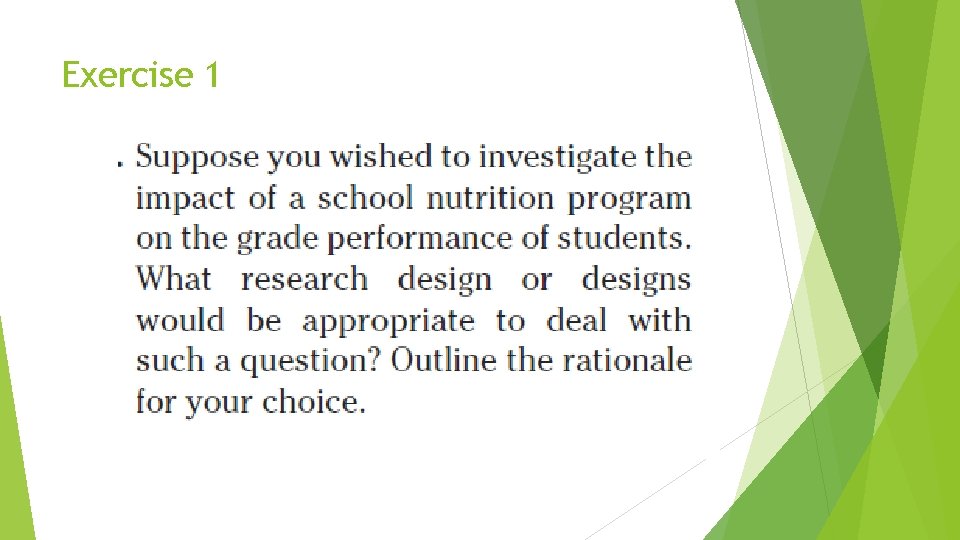 Exercise 1

. Suppose you wished to investigate the impact of a school nutrition program on the grade performance of students. What research design or designs would be appropriate to deal with such a question? Outline the rationale for your choice.